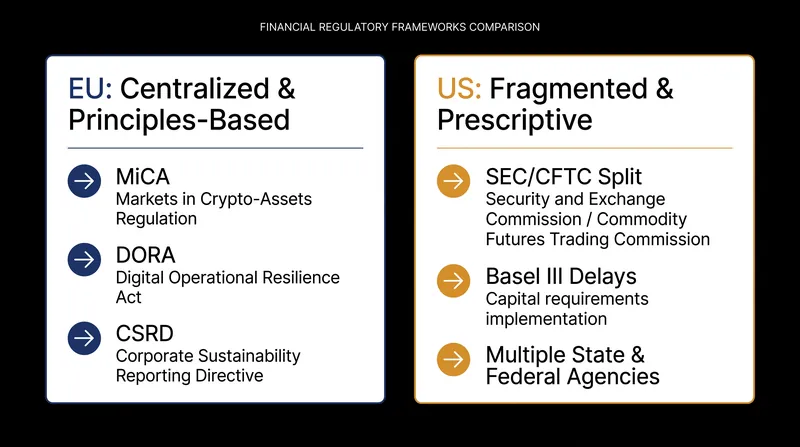 FINANCIAL REGULATORY FRAMEWORKS COMPARISON

EU: Centralized & Principles-Based

MiCA
Markets in Crypto-Assets Regulation

DORA
Digital Operational Resilience Act

CSRD
Corporate Sustainability Reporting Directive

US: Fragmented & Prescriptive

SEC/CFTC Split
Security and Exchange Commission / Commodity Futures Trading Commission

Basel III Delays
Capital requirements implementation

Multiple State & Federal Agencies